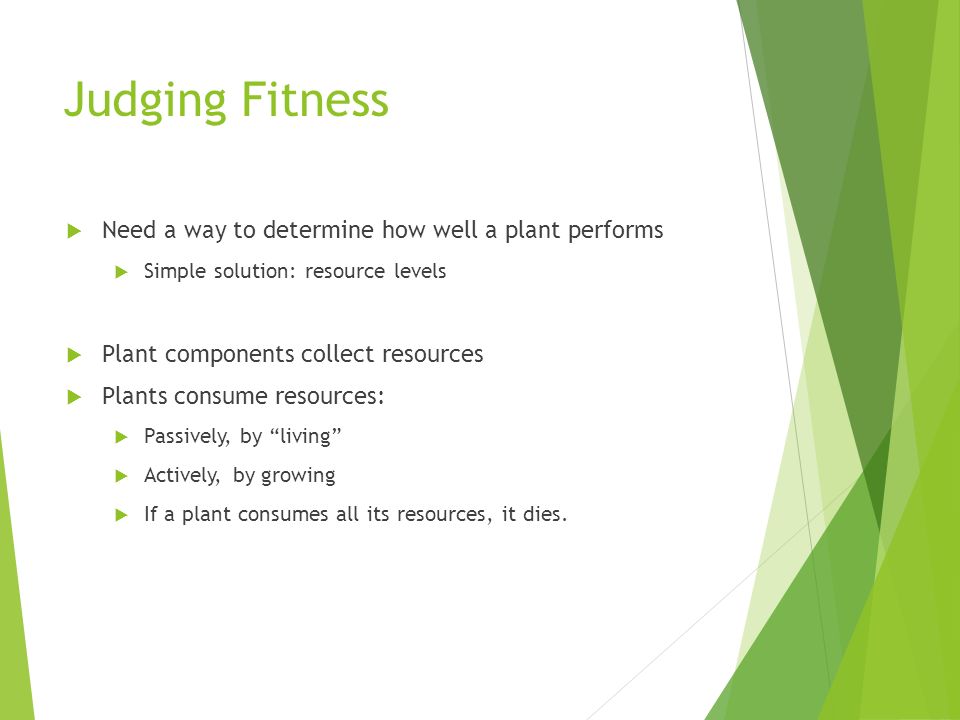 Judging Fitness

Need a way to determine how well a plant performs

Simple solution: resource levels

Plant components collect resources

Plants consume resources:

Passively, by “living”

Actively,  by growing

If a plant consumes all its resources, it dies.